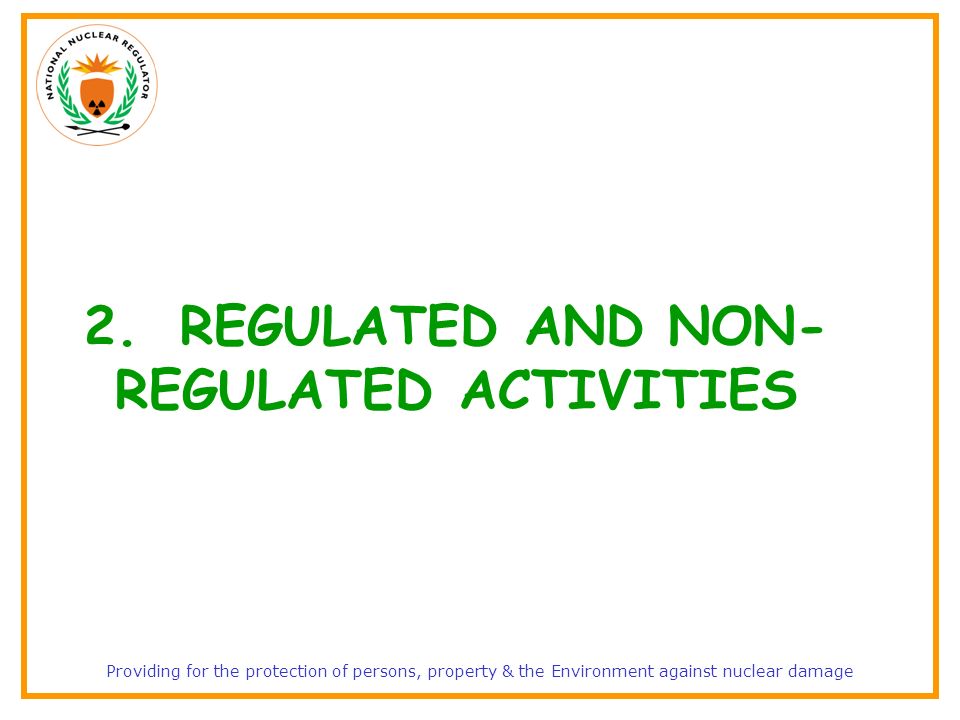 NATIONAL NUCLEAR REGULATOR

2. REGULATED AND NON-REGULATED ACTIVITIES

Providing for the protection of persons, property & the Environment against nuclear damage